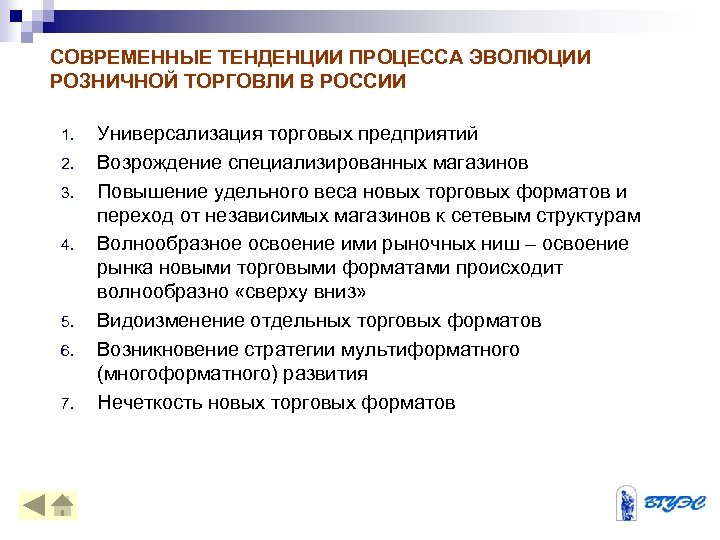 СОВРЕМЕННЫЕ ТЕНДЕНЦИИ ПРОЦЕССА ЭВОЛЮЦИИ РОЗНИЧНОЙ ТОРГОВЛИ В РОССИИ

1. Универсализация торговых предприятий
2. Возрождение специализированных магазинов
3. Повышение удельного веса новых торговых форматов и переход от независимых магазинов к сетевым структурам
4. Волнообразное освоение ими рыночных ниш – освоение рынка новыми торговыми форматами происходит волнообразно «сверху вниз»
5. Видоизменение отдельных торговых форматов
6. Возникновение стратегии мультиформатного (многоформатного) развития
7. Нечеткость новых торговых форматов

ВГУЭС